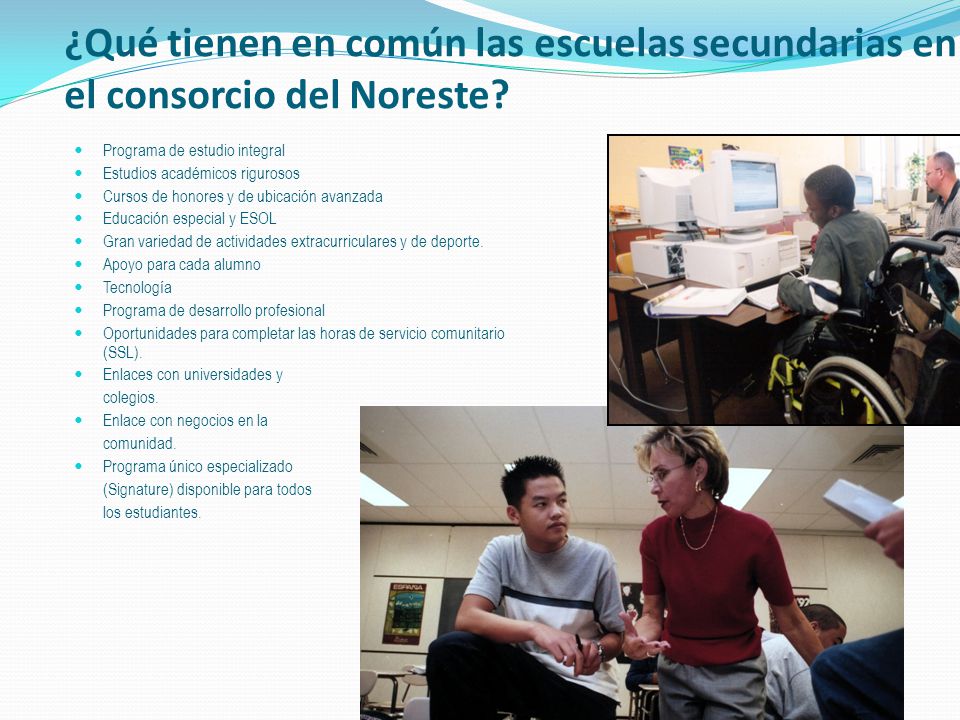 ¿Qué tienen en común las escuelas secundarias en el consorcio del Noreste?

- Programa de estudio integral
- Estudios académicos rigurosos
- Cursos de honores y de ubicación avanzada
- Educación especial y ESOL
- Gran variedad de actividades extracurriculares y de deporte.
- Apoyo para cada alumno
- Tecnología
- Programa de desarrollo profesional
- Oportunidades para completar las horas de servicio comunitario (SSL).
- Enlaces con universidades y colegios.
- Enlace con negocios en la comunidad.
- Programa único especializado (Signature) disponible para todos los estudiantes.

ESPAÑA